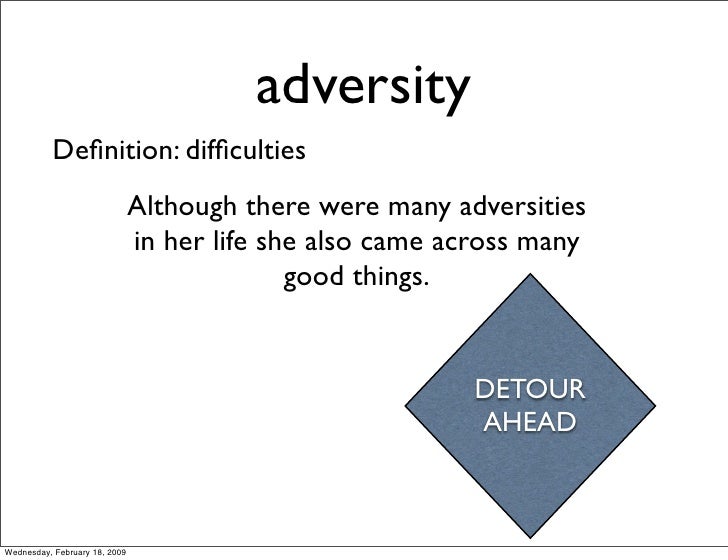 adversity

Definition: difficulties

Although there were many adversities in her life she also came across many good things.

DETOUR AHEAD

Wednesday, February 18, 2009